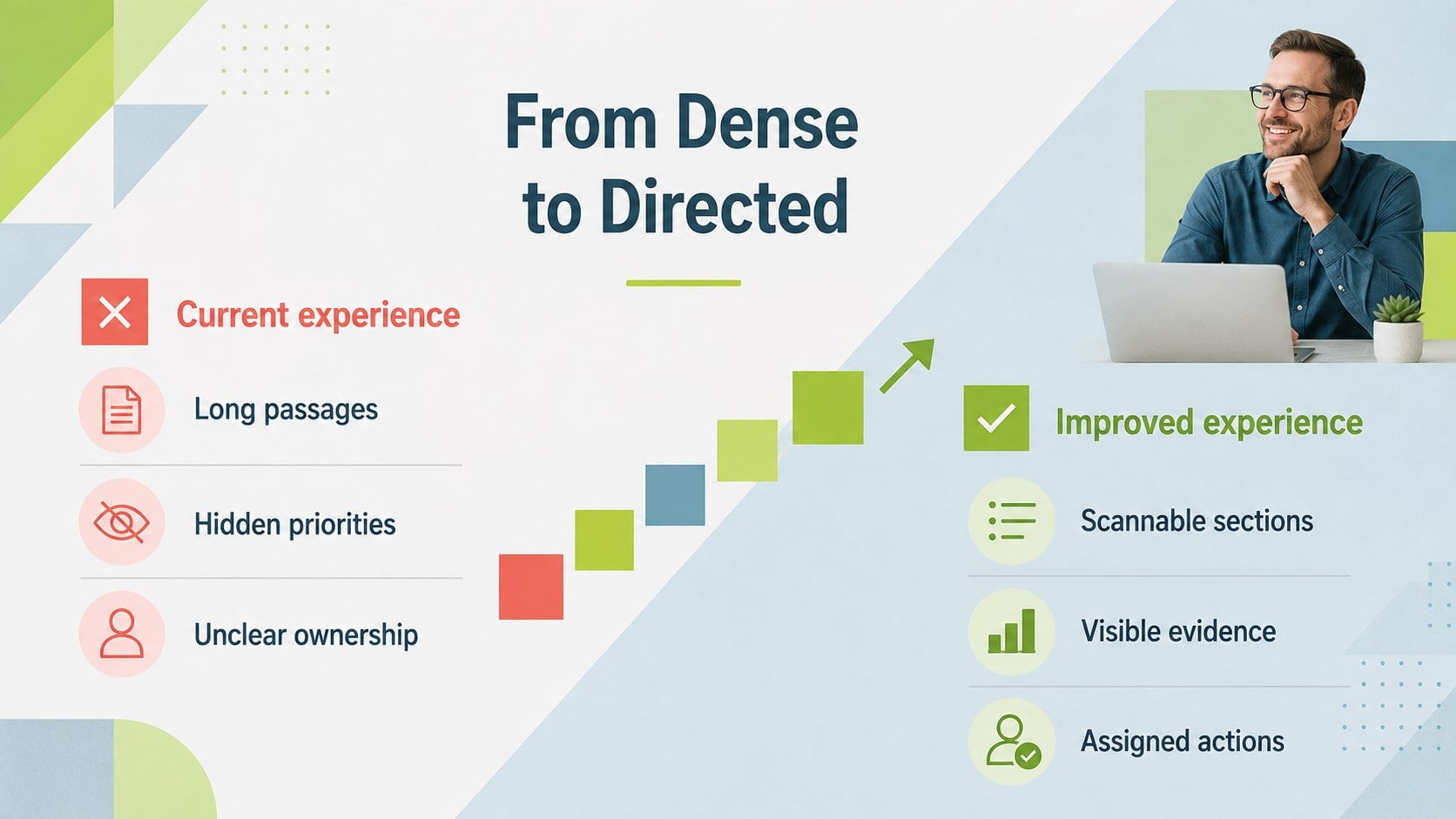 From Dense to Directed

Current experience

Long passages

Hidden priorities

Unclear ownership

Improved experience

Scannable sections

Visible evidence

Assigned actions